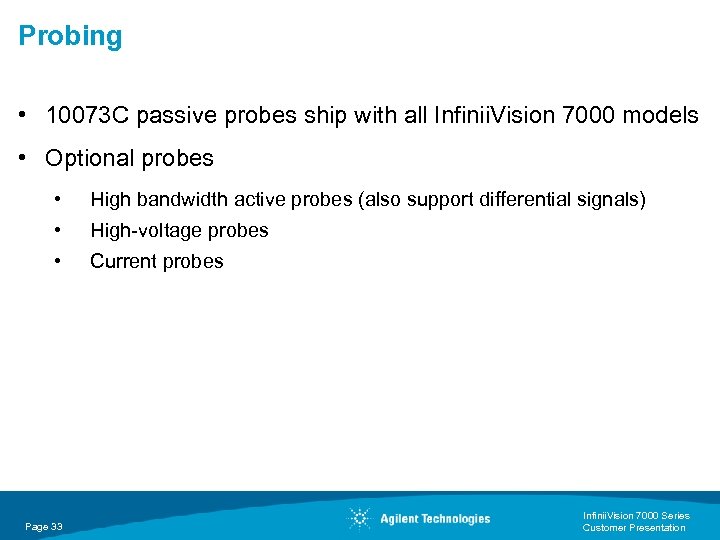 Probing

• 10073C passive probes ship with all InfiniiVision 7000 models

• Optional probes

• High bandwidth active probes (also support differential signals)
• High-voltage probes
• Current probes

Page 33

Agilent Technologies

InfiniiVision 7000 Series
Customer Presentation